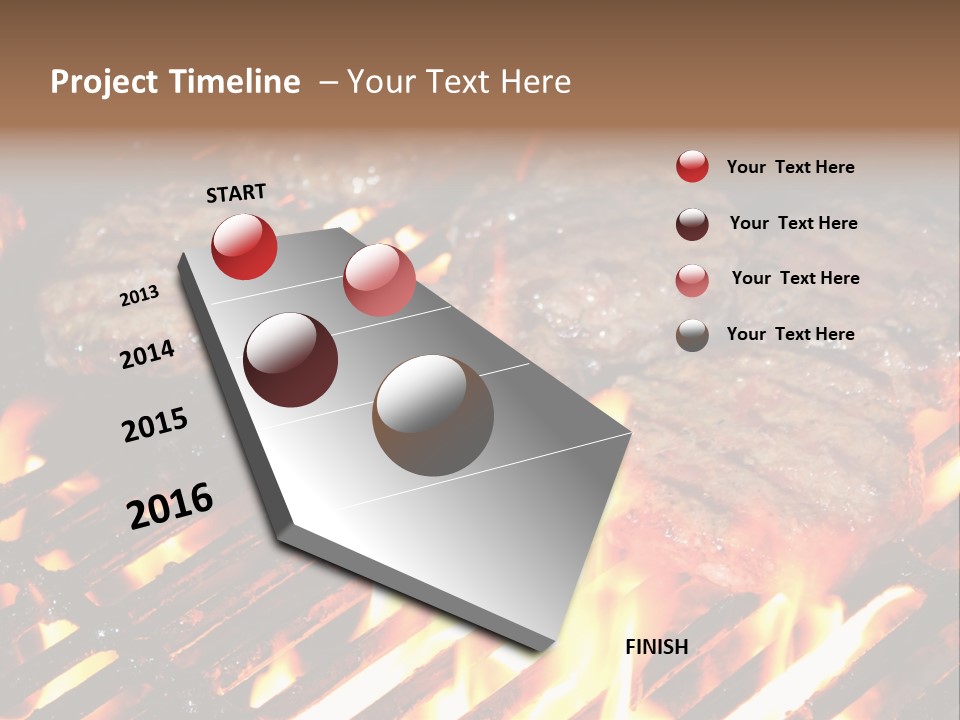 Project Timeline – Your Text Here

START

2013

2014

2015

2016

FINISH

Your Text Here

Your Text Here

Your Text Here

Your Text Here